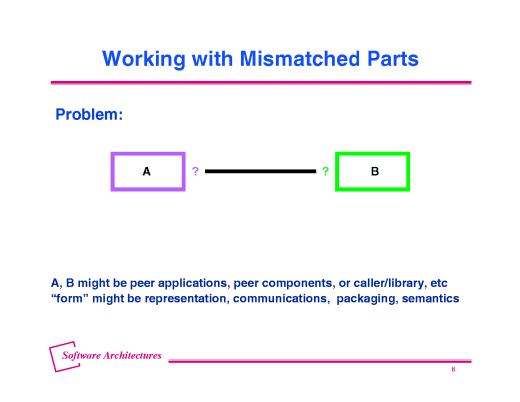 Working with Mismatched Parts

Problem:

A ? ? B

A, B might be peer applications, peer components, or caller/library, etc
"form" might be representation, communications, packaging, semantics

Software Architectures

8